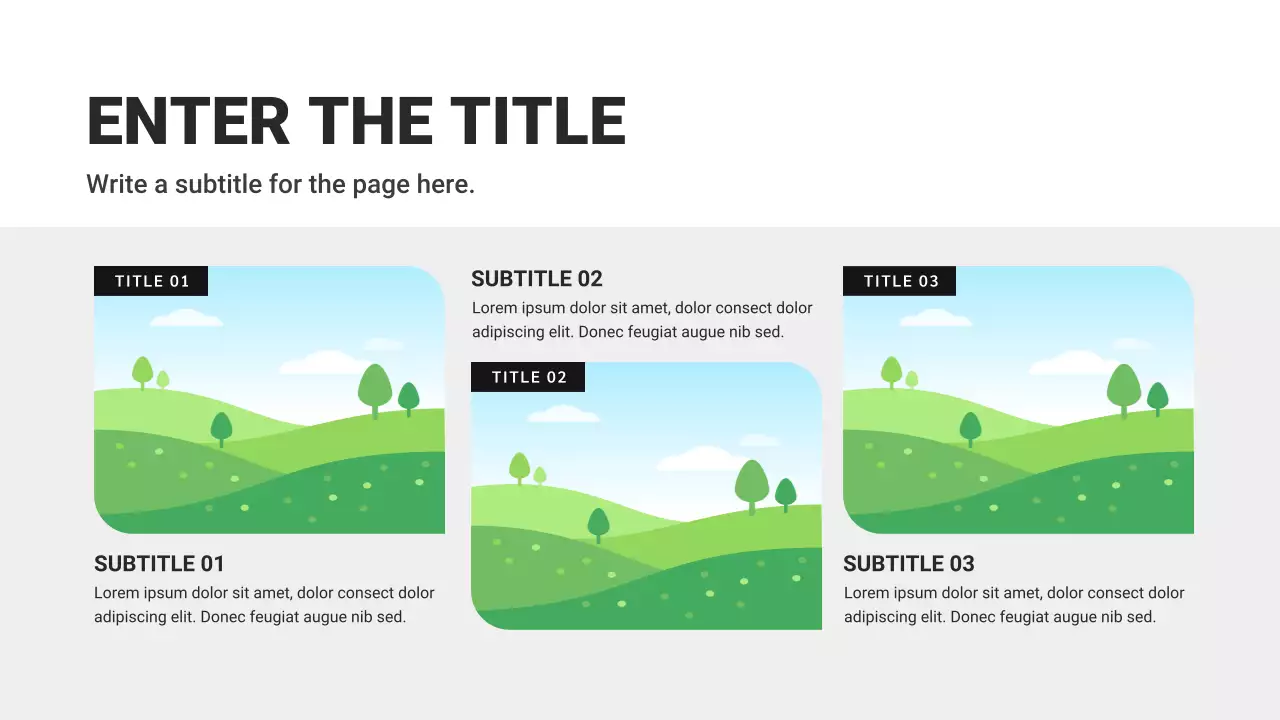 ENTER THE TITLE

Write a subtitle for the page here.

TITLE 01

SUBTITLE 01

Lorem ipsum dolor sit amet, dolor consect dolor adipiscing elit. Donec feugiat augue nib sed.

SUBTITLE 02

Lorem ipsum dolor sit amet, dolor consect dolor adipiscing elit. Donec feugiat augue nib sed.

TITLE 02

TITLE 03

SUBTITLE 03

Lorem ipsum dolor sit amet, dolor consect dolor adipiscing elit. Donec feugiat augue nib sed.